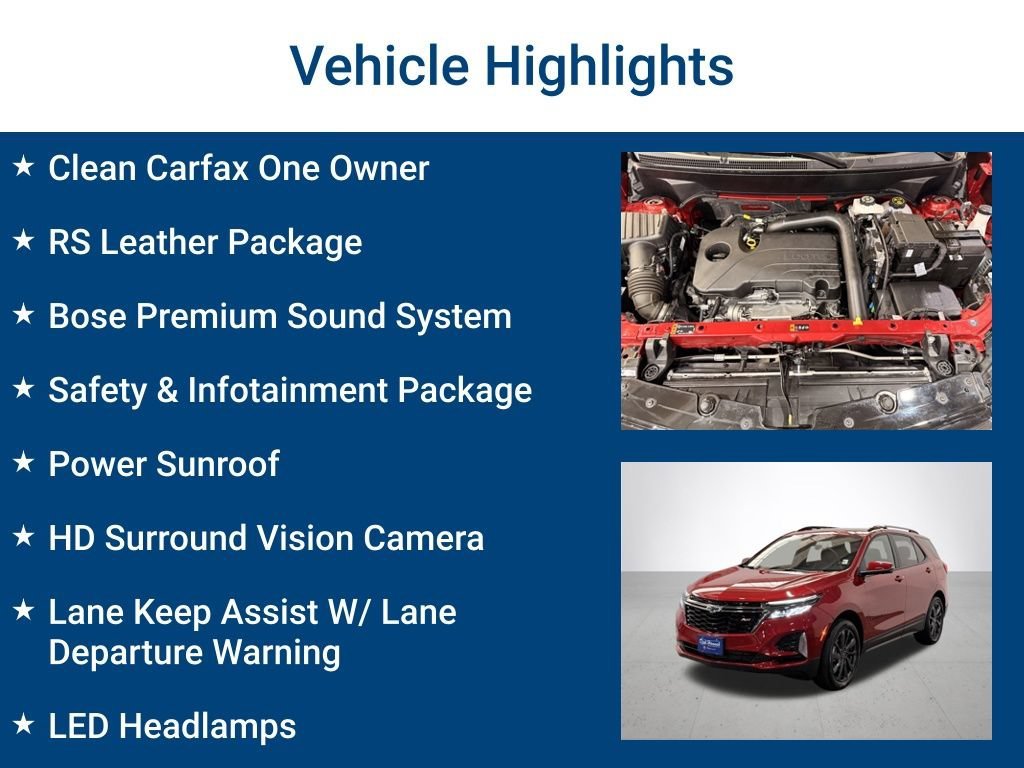 Vehicle Highlights

★ Clean Carfax One Owner

★ RS Leather Package

★ Bose Premium Sound System

★ Safety & Infotainment Package

★ Power Sunroof

★ HD Surround Vision Camera

★ Lane Keep Assist W/ Lane Departure Warning

★ LED Headlamps